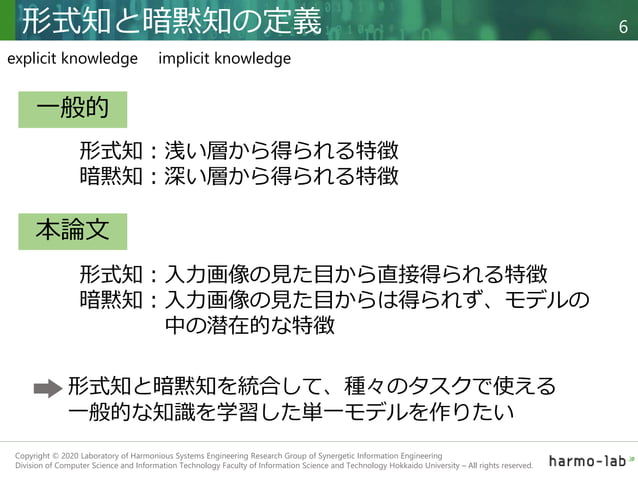 形式知と暗黙知の定義

6

explicit knowledge implicit knowledge

一般的

形式知：浅い層から得られる特徴
暗黙知：深い層から得られる特徴

本論文

形式知：入力画像の見た目から直接得られる特徴
暗黙知：入力画像の見た目からは得られず、モデルの中の潜在的な特徴

形式知と暗黙知を統合して、種々のタスクで使える一般的な知識を学習した単一モデルを作りたい

Copyright © 2020 Laboratory of Harmonious Systems Engineering Research Group of Synergetic Information Engineering Division of Computer Science and Information Technology Faculty of Information Science and Technology Hokkaido University – All rights reserved.

harmo-lab